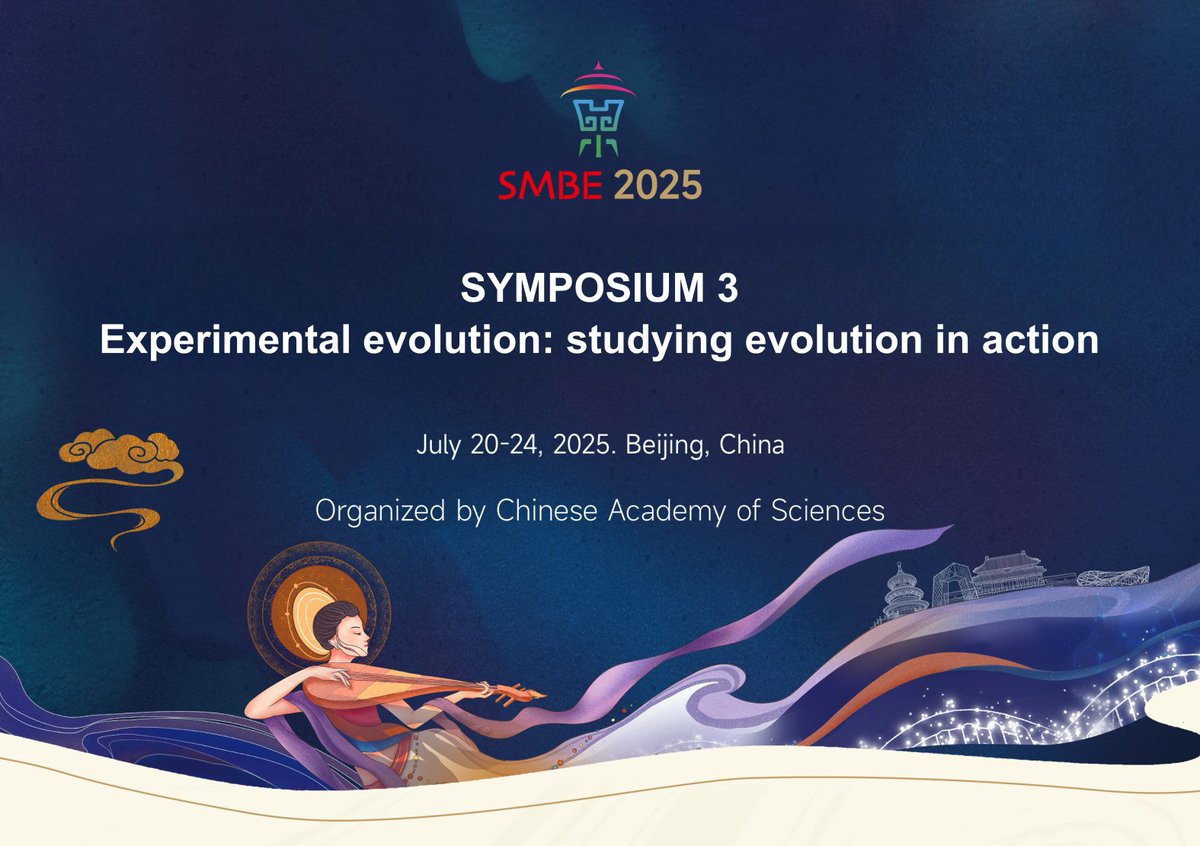 SMBE 2025

SYMPOSIUM 3
Experimental evolution: studying evolution in action

July 20-24, 2025. Beijing, China

Organized by Chinese Academy of Sciences